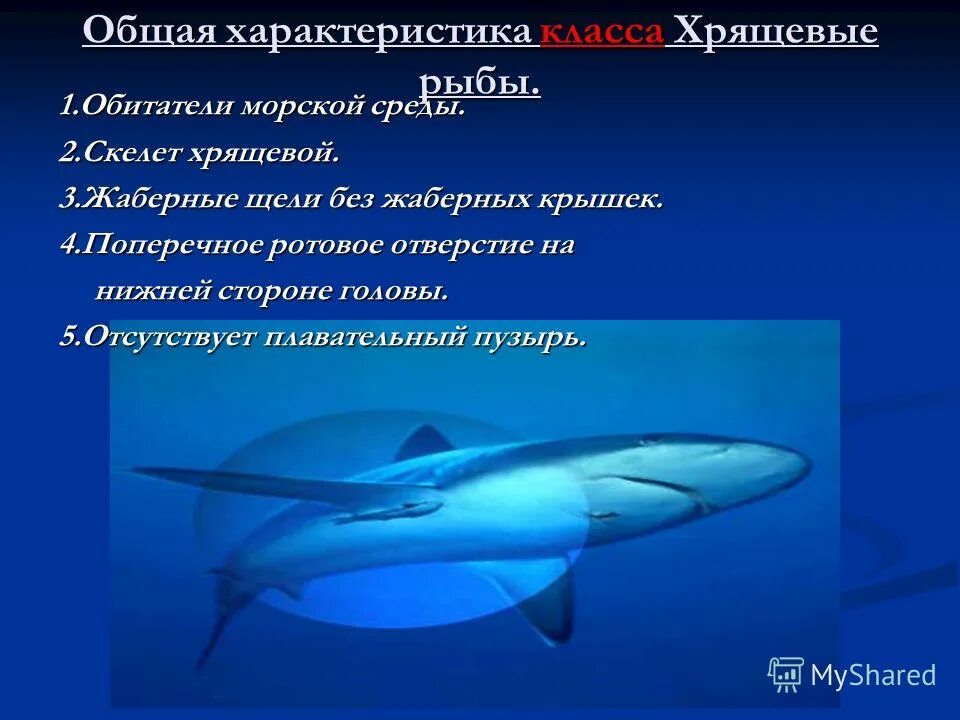 Общая характеристика класса Хрящевые рыбы.

1.Обитатели морской среды.

2.Скелет хрящевой.

3.Жаберные щели без жаберных крышек.

4.Поперечное ротовое отверстие на нижней стороне головы.

5.Отсутствует плавательный пузырь.

MyShared